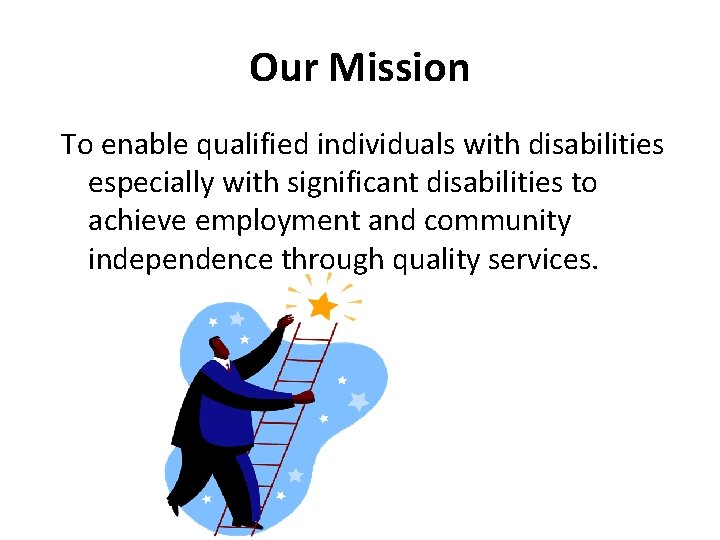 Our Mission

To enable qualified individuals with disabilities especially with significant disabilities to achieve employment and community independence through quality services.